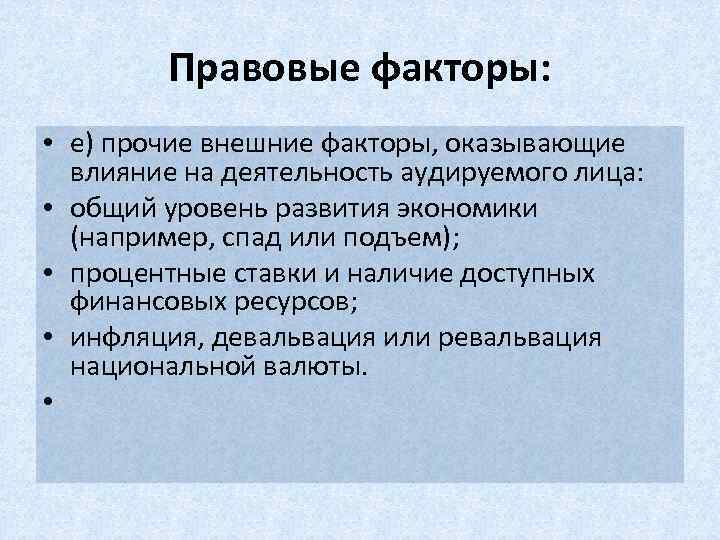 Правовые факторы:

• е) прочие внешние факторы, оказывающие влияние на деятельность аудируемого лица:
• общий уровень развития экономики (например, спад или подъем);
• процентные ставки и наличие доступных финансовых ресурсов;
• инфляция, девальвация или ревальвация национальной валюты.
•